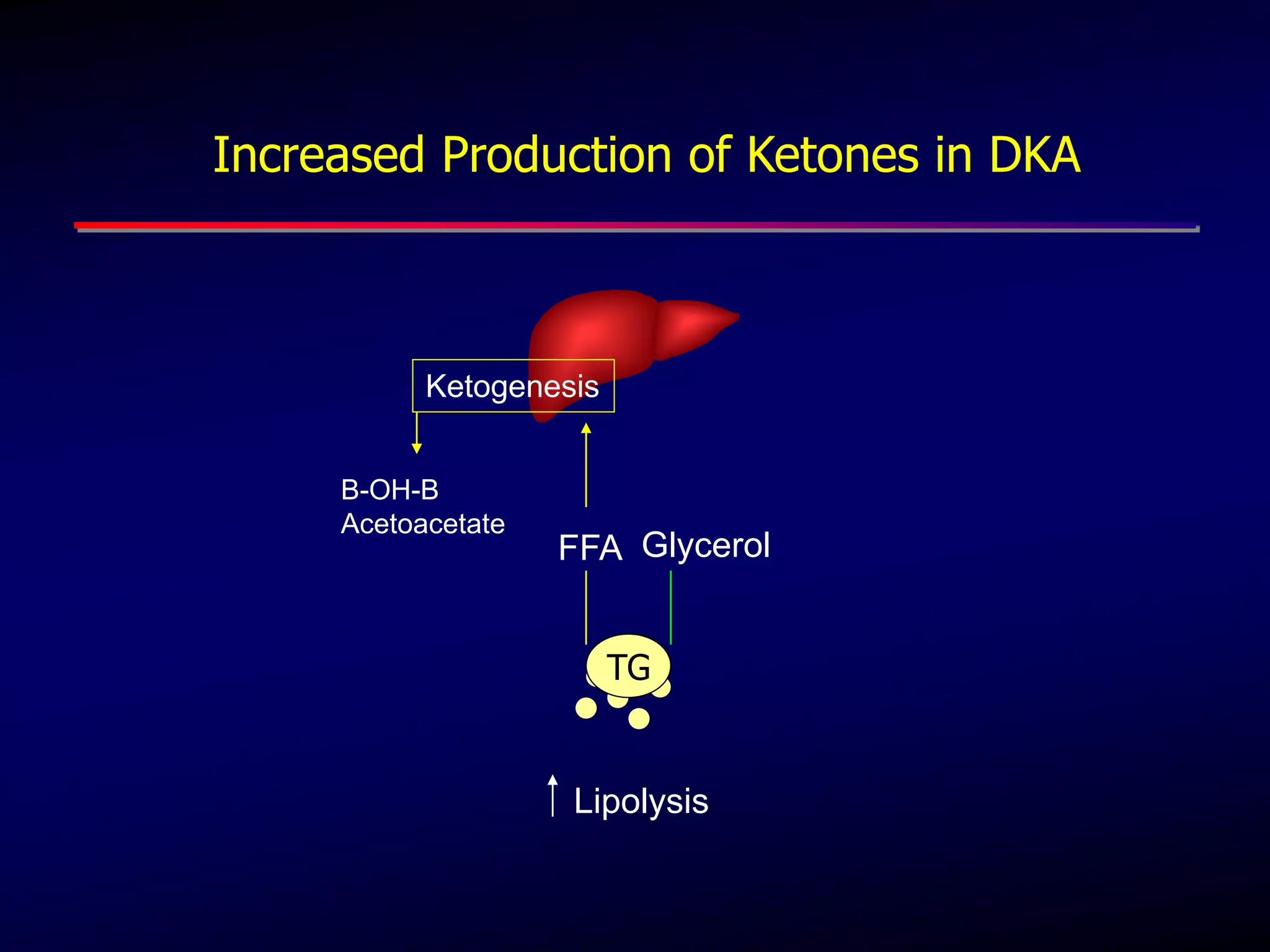 Increased Production of Ketones in DKA

Ketogenesis

B-OH-B
Acetoacetate

FFA Glycerol

TG

↑ Lipolysis